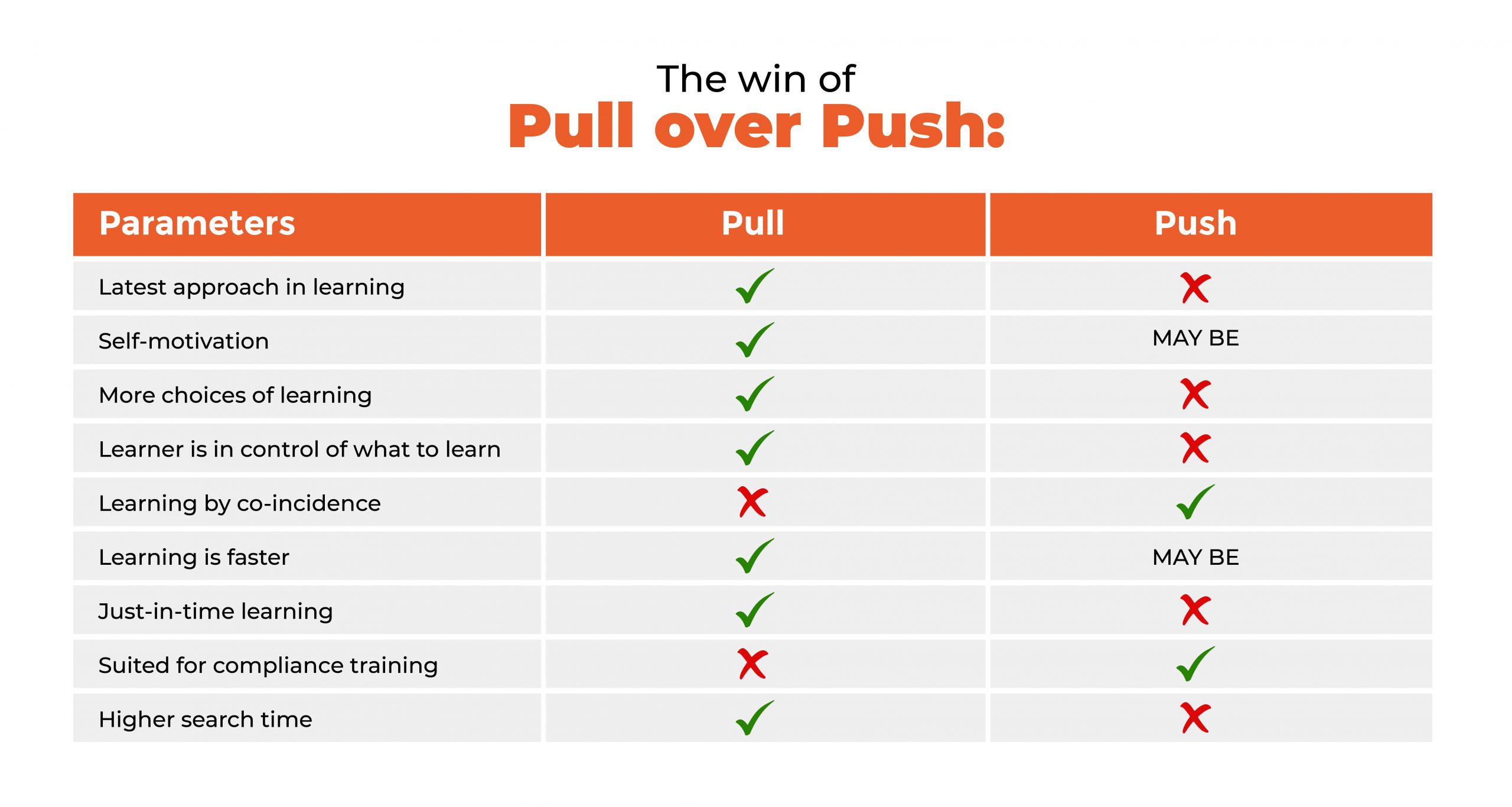 The win of
Pull over Push:

| Parameters | Pull | Push |
|---|---|---|
| Latest approach in learning | ✓ | ✗ |
| Self-motivation | ✓ | MAY BE |
| More choices of learning | ✓ | ✗ |
| Learner is in control of what to learn | ✓ | ✗ |
| Learning by co-incidence | ✗ | ✓ |
| Learning is faster | ✓ | MAY BE |
| Just-in-time learning | ✓ | ✗ |
| Suited for compliance training | ✗ | ✓ |
| Higher search time | ✓ | ✗ |